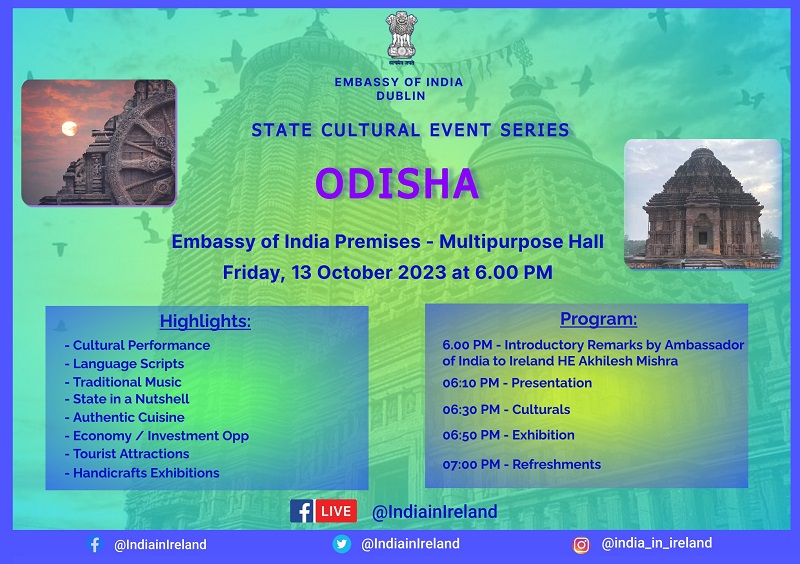 सत्यमेव जयते

EMBASSY OF INDIA
DUBLIN

STATE CULTURAL EVENT SERIES

ODISHA

Embassy of India Premises - Multipurpose Hall
Friday, 13 October 2023 at 6.00 PM

Highlights:
- Cultural Performance
- Language Scripts
- Traditional Music
- State in a Nutshell
- Authentic Cuisine
- Economy / Investment Opp
- Tourist Attractions
- Handicrafts Exhibitions

Program:
6.00 PM - Introductory Remarks by Ambassador of India to Ireland HE Akhilesh Mishra
06:10 PM - Presentation
06:30 PM - Culturals
06:50 PM - Exhibition
07:00 PM - Refreshments

LIVE @IndiainIreland

@IndiainIreland
@IndiainIreland
@india_in_ireland